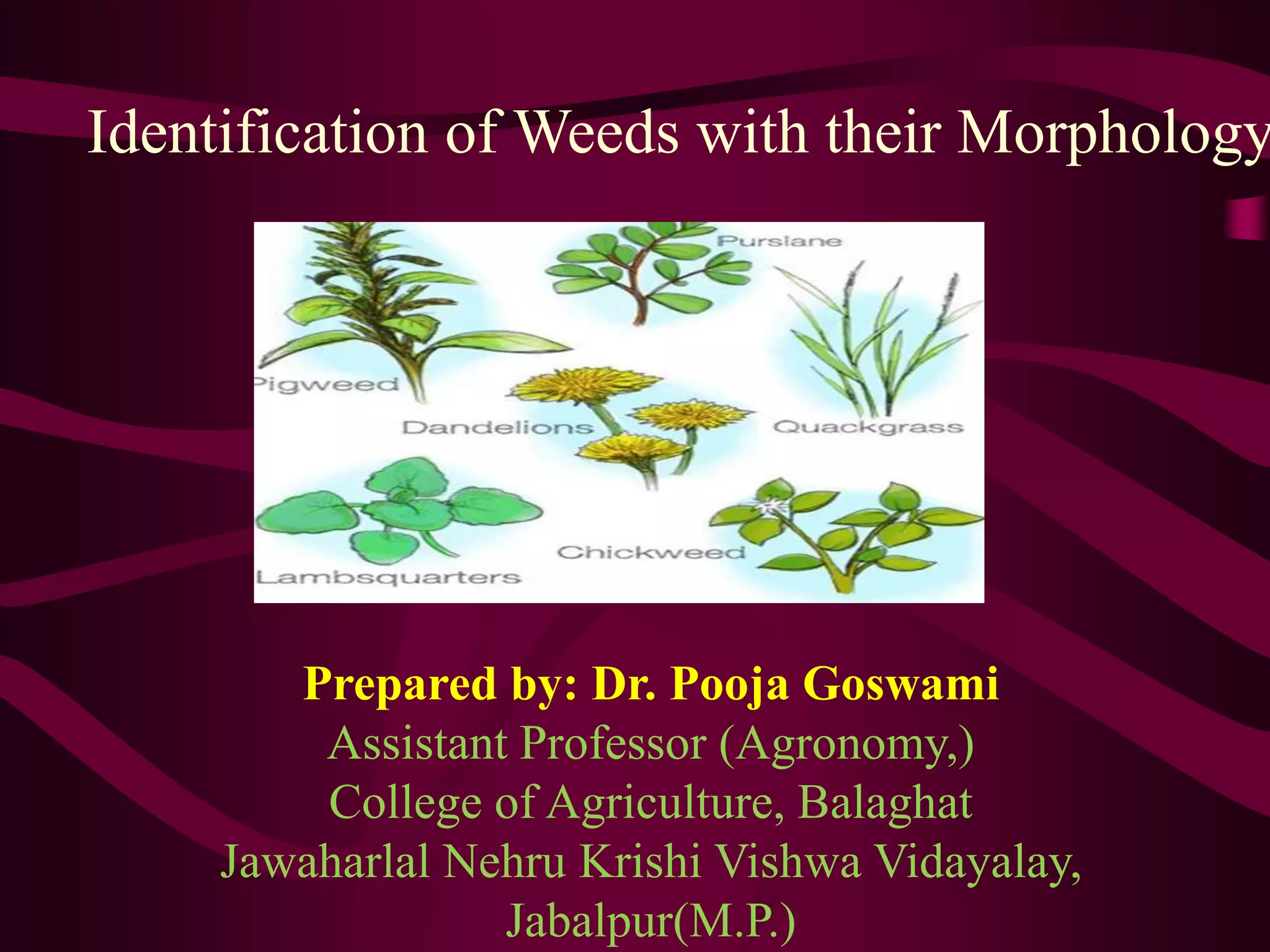 Identification of Weeds with their Morphology

Purslane

Pigweed

Dandelions

Quackgrass

Chickweed

Lambsquarters

Prepared by: Dr. Pooja Goswami
Assistant Professor (Agronomy,)
College of Agriculture, Balaghat
Jawaharlal Nehru Krishi Vishwa Vidayalay, Jabalpur(M.P.)